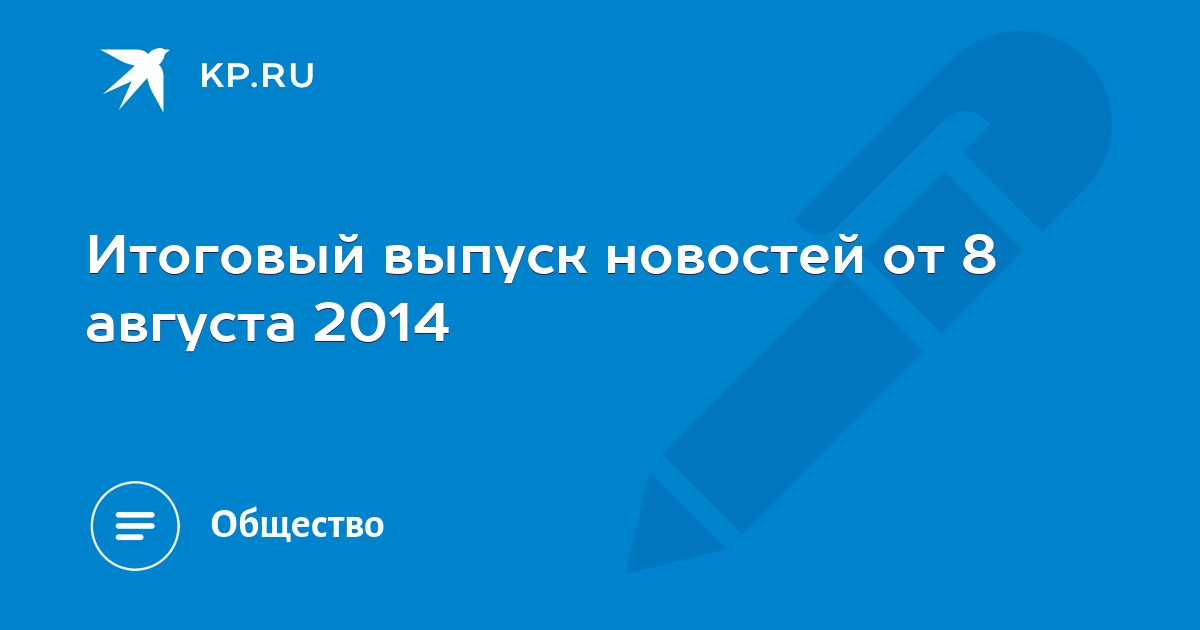 KP.RU

Итоговый выпуск новостей от 8 августа 2014

Общество